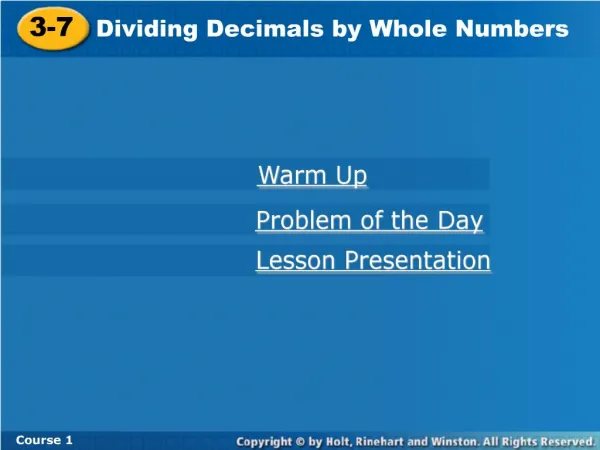 3-7 Dividing Decimals by Whole Numbers

Warm Up

Problem of the Day

Lesson Presentation

Course 1

Copyright © by Holt, Rinehart and Winston. All Rights Reserved.